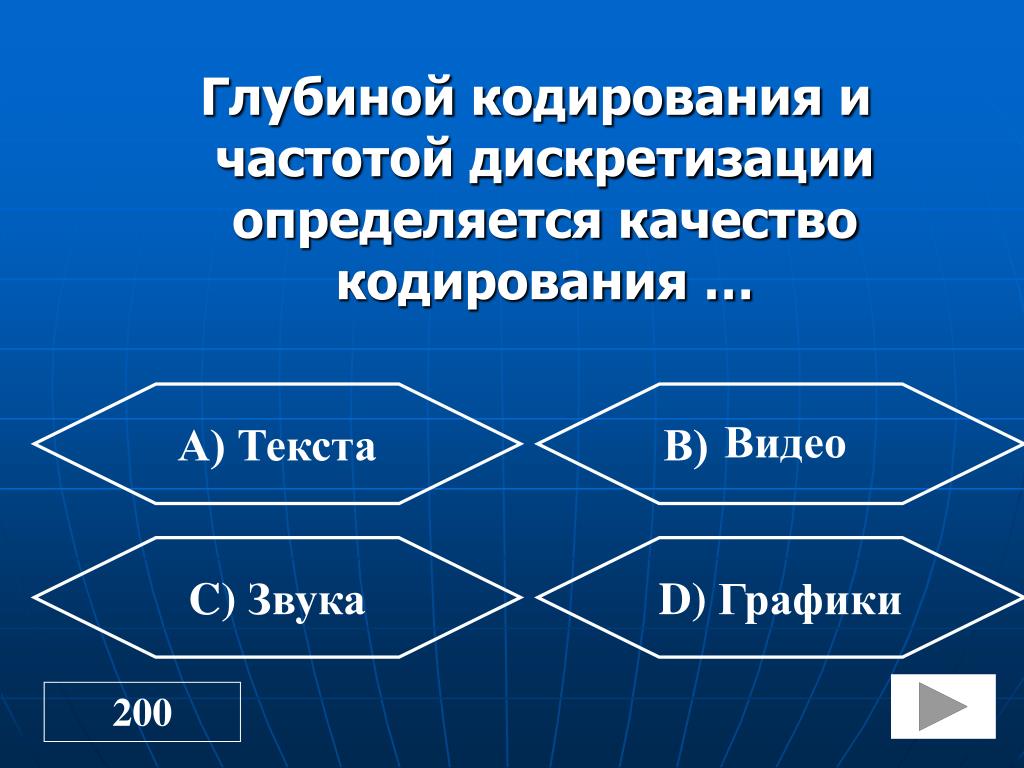 Глубиной кодирования и частотой дискретизации определяется качество кодирования …

A) Текста

B) Видео

C) Звука

D) Графики

200